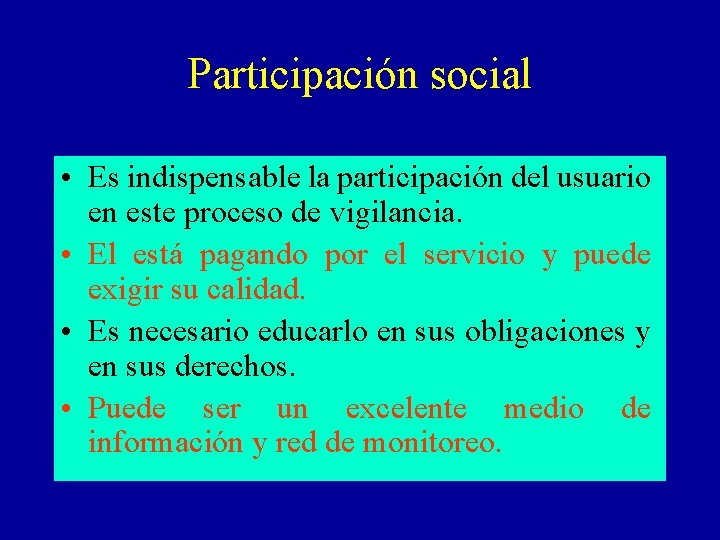 Participación social

• Es indispensable la participación del usuario en este proceso de vigilancia.
• El está pagando por el servicio y puede exigir su calidad.
• Es necesario educarlo en sus obligaciones y en sus derechos.
• Puede ser un excelente medio de información y red de monitoreo.